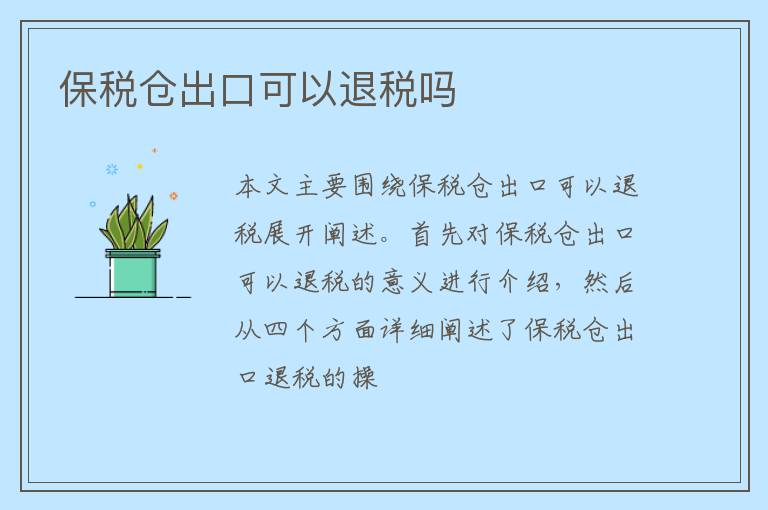 保税仓出口可以退税吗

本文主要围绕保税仓出口可以退税展开阐述。首先对保税仓出口可以退税的意义进行介绍，然后从四个方面详细阐述了保税仓出口退税的操